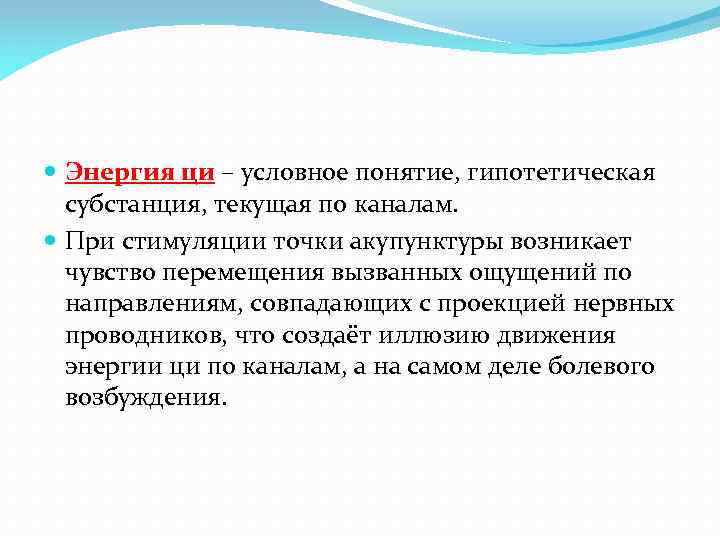 Энергия ци – условное понятие, гипотетическая субстанция, текущая по каналам.

При стимуляции точки акупунктуры возникает чувство перемещения вызванных ощущений по направлениям, совпадающих с проекцией нервных проводников, что создаёт иллюзию движения энергии ци по каналам, а на самом деле болевого возбуждения.